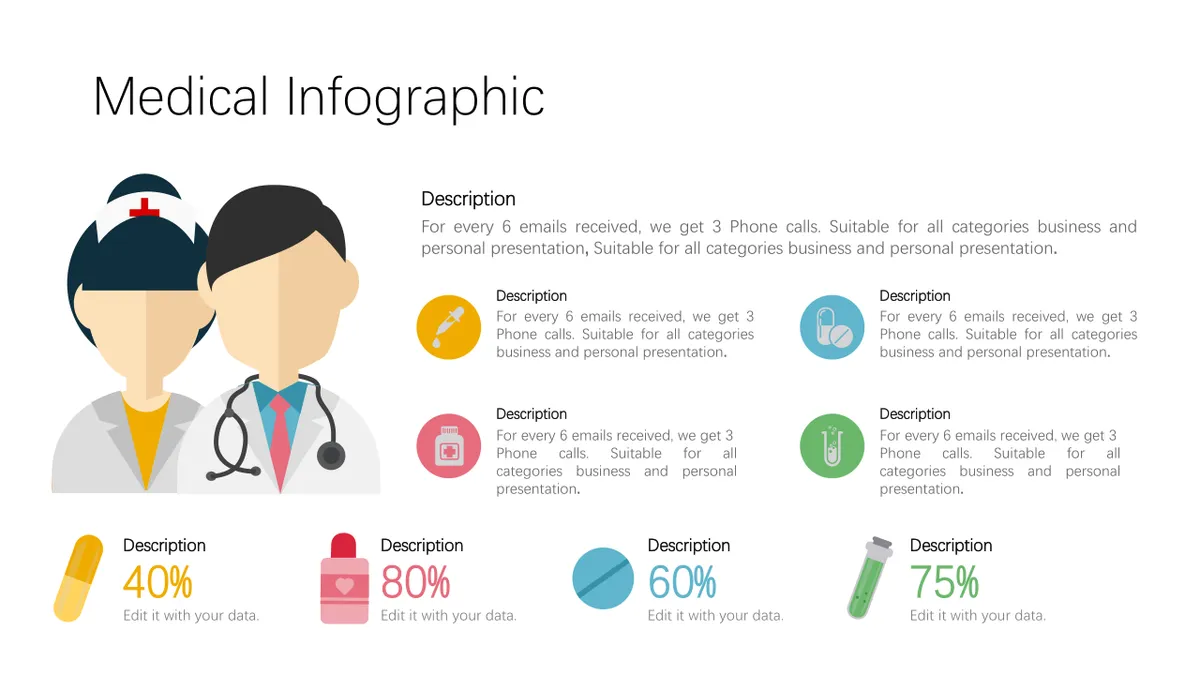 Medical Infographic

Description

For every 6 emails received, we get 3 Phone calls. Suitable for all categories business and personal presentation, Suitable for all categories business and personal presentation.

Description

For every 6 emails received, we get 3 Phone calls. Suitable for all categories business and personal presentation.

Description

For every 6 emails received, we get 3 Phone calls. Suitable for all categories business and personal presentation.

Description

For every 6 emails received, we get 3 Phone calls. Suitable for all categories business and personal presentation.

Description

For every 6 emails received, we get 3 Phone calls. Suitable for all categories business and personal presentation.

Description

40%

Edit it with your data.

Description

80%

Edit it with your data.

Description

60%

Edit it with your data.

Description

75%

Edit it with your data.